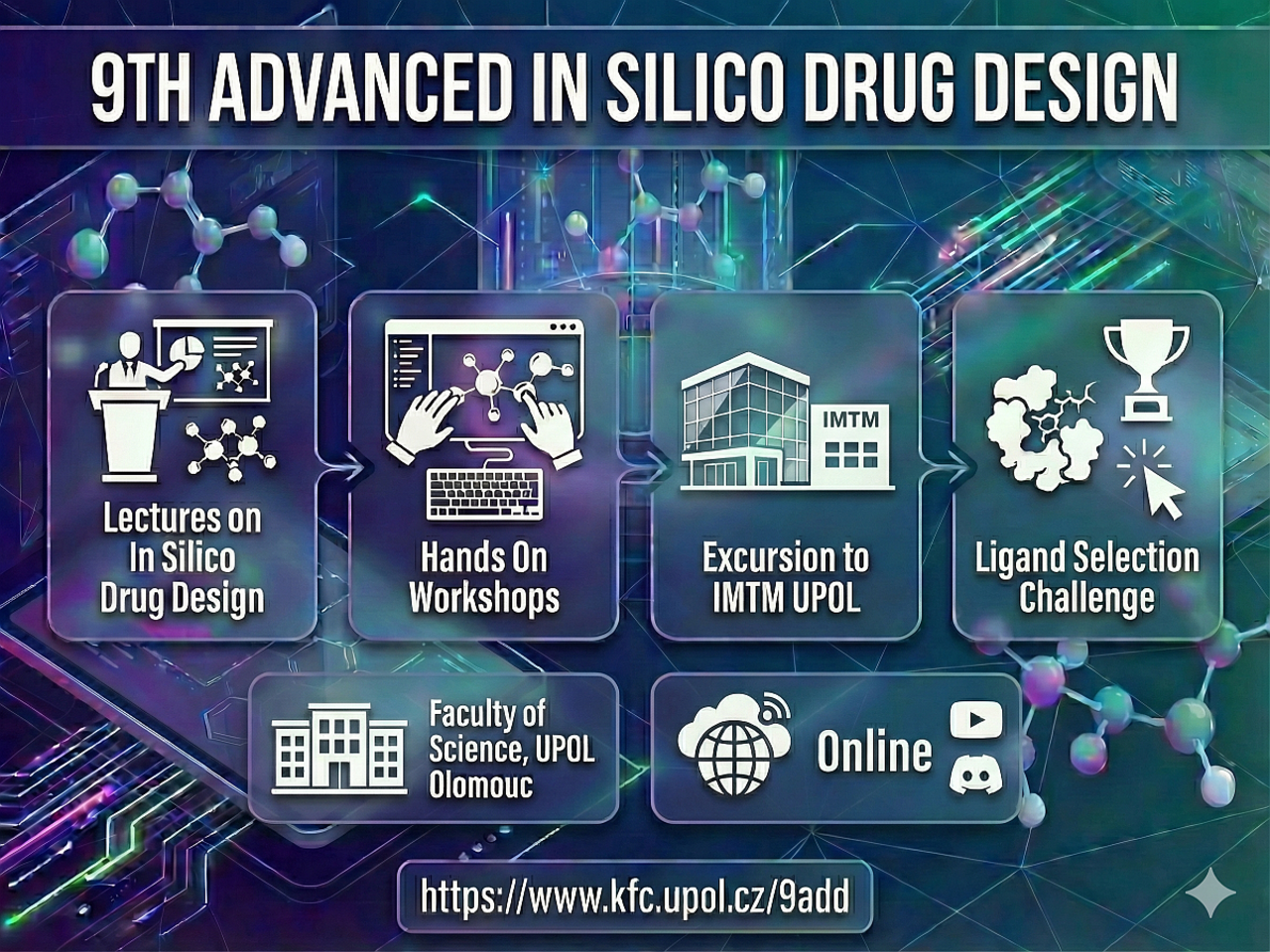 9TH ADVANCED IN SILICO DRUG DESIGN

Lectures on In Silico Drug Design

Hands On Workshops

IMTM

Excursion to IMTM UPOL

Ligand Selection Challenge

Faculty of Science, UPOL Olomouc

Online

https://www.kfc.upol.cz/9add